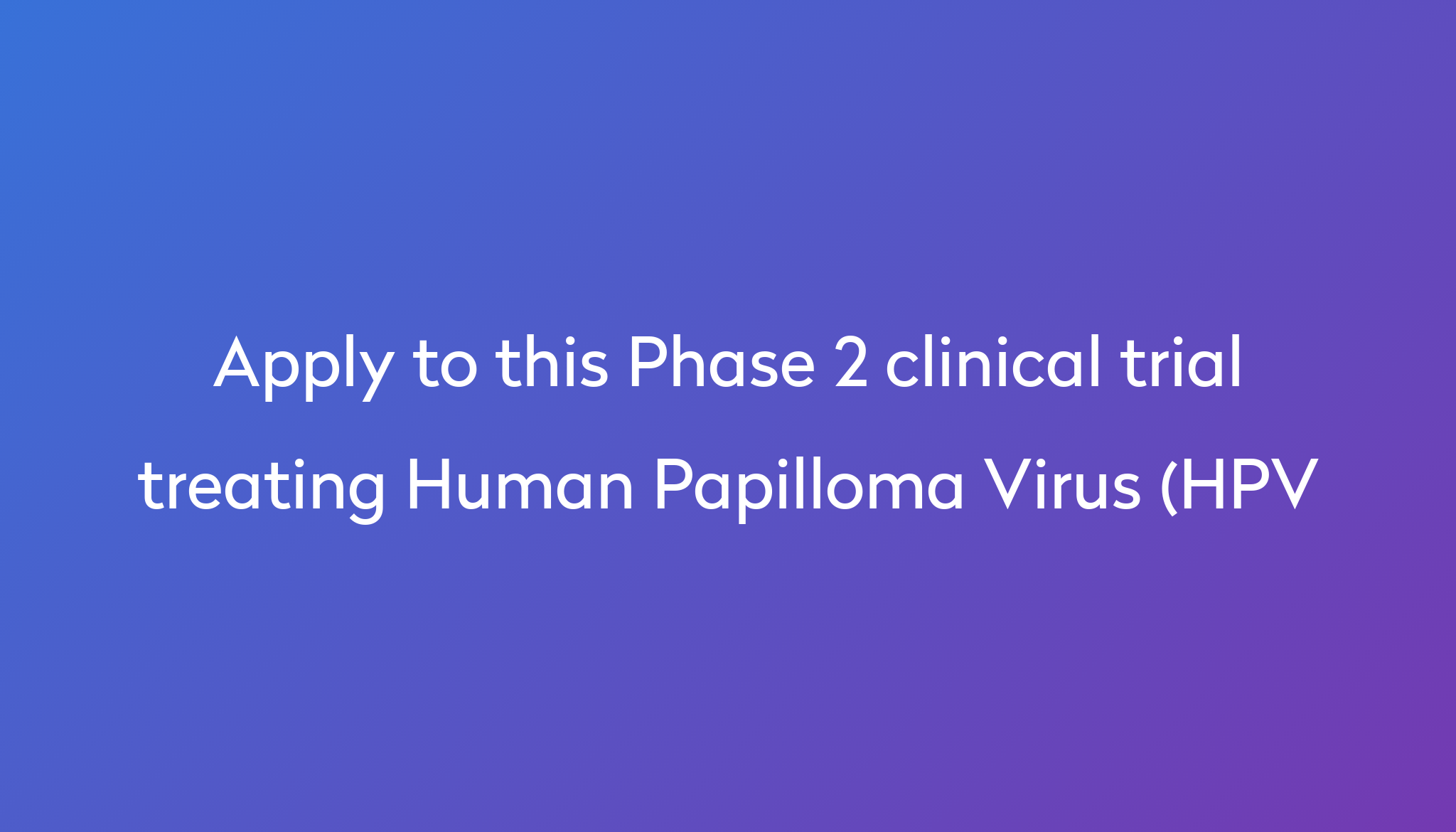 Apply to this Phase 2 clinical trial treating Human Papilloma Virus (HPV